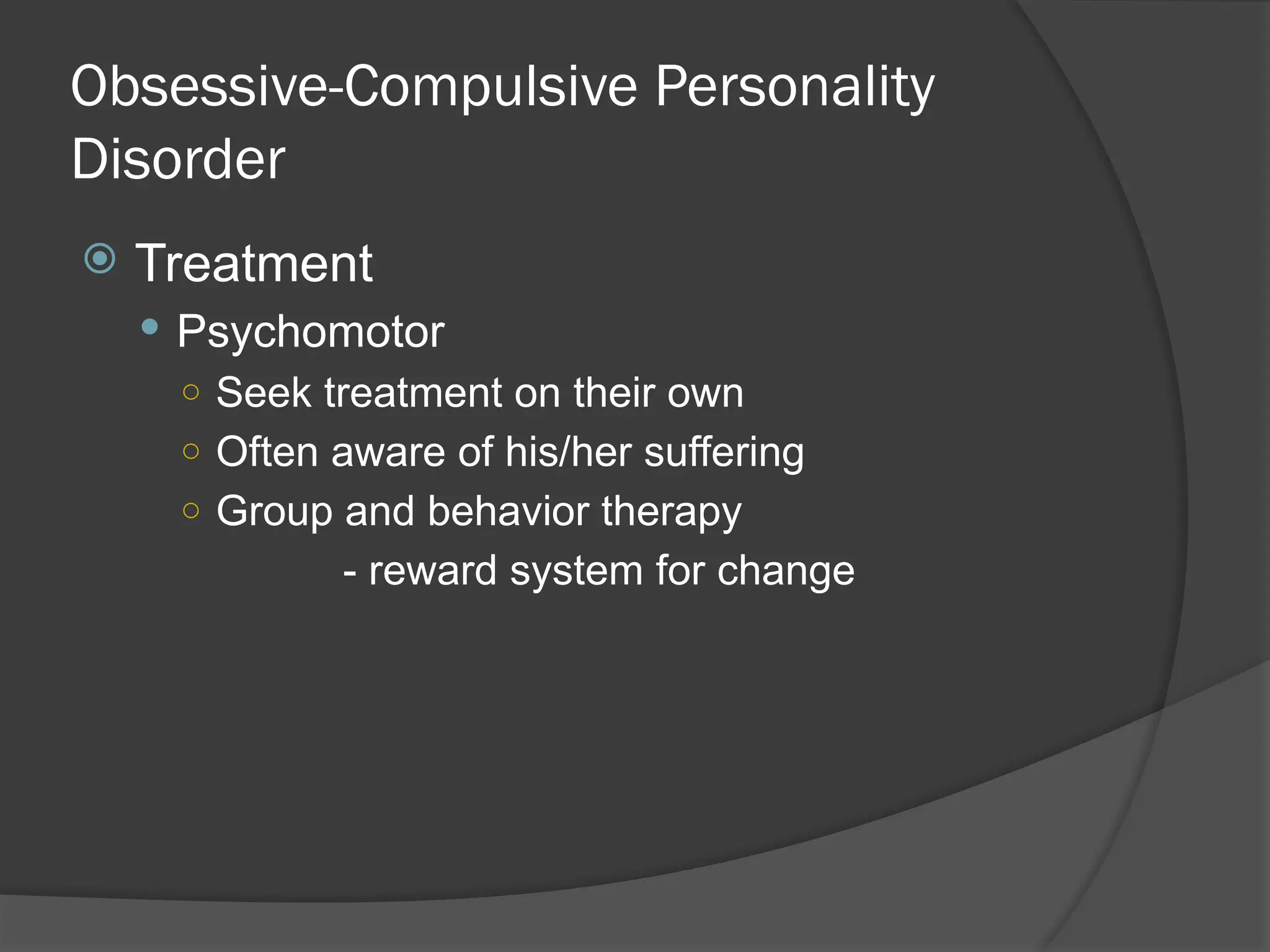 Obsessive-Compulsive Personality Disorder

Treatment

Psychomotor

Seek treatment on their own

Often aware of his/her suffering

Group and behavior therapy

- reward system for change